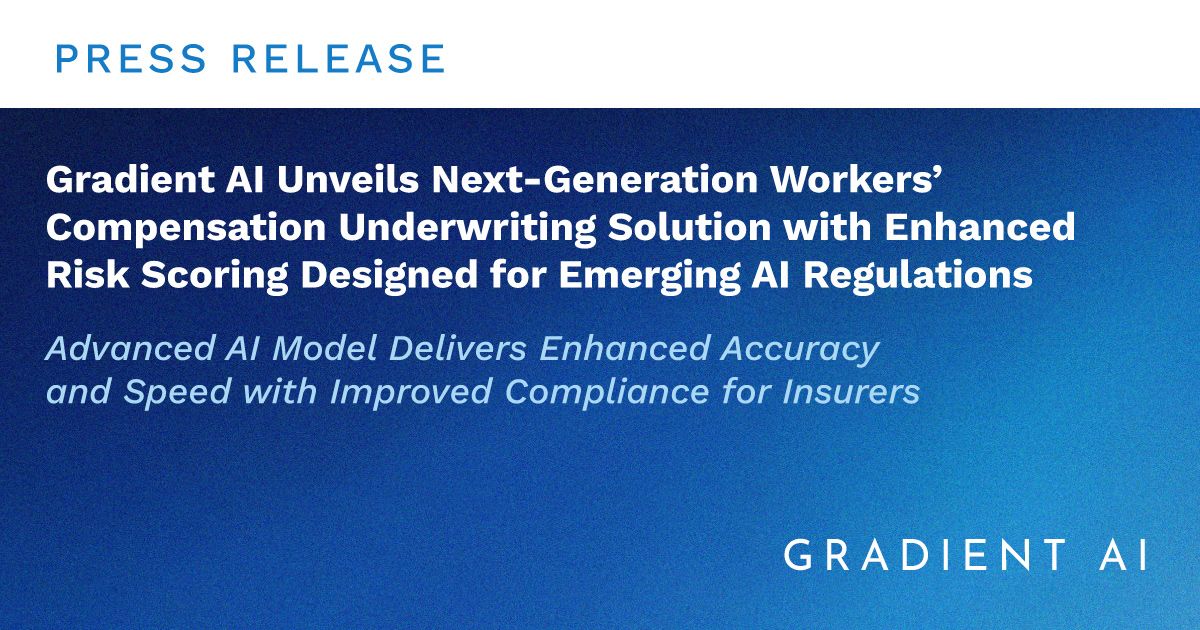 PRESS RELEASE

Gradient AI Unveils Next-Generation Workers' Compensation Underwriting Solution with Enhanced Risk Scoring Designed for Emerging AI Regulations

Advanced AI Model Delivers Enhanced Accuracy and Speed with Improved Compliance for Insurers

GRADIENT AI